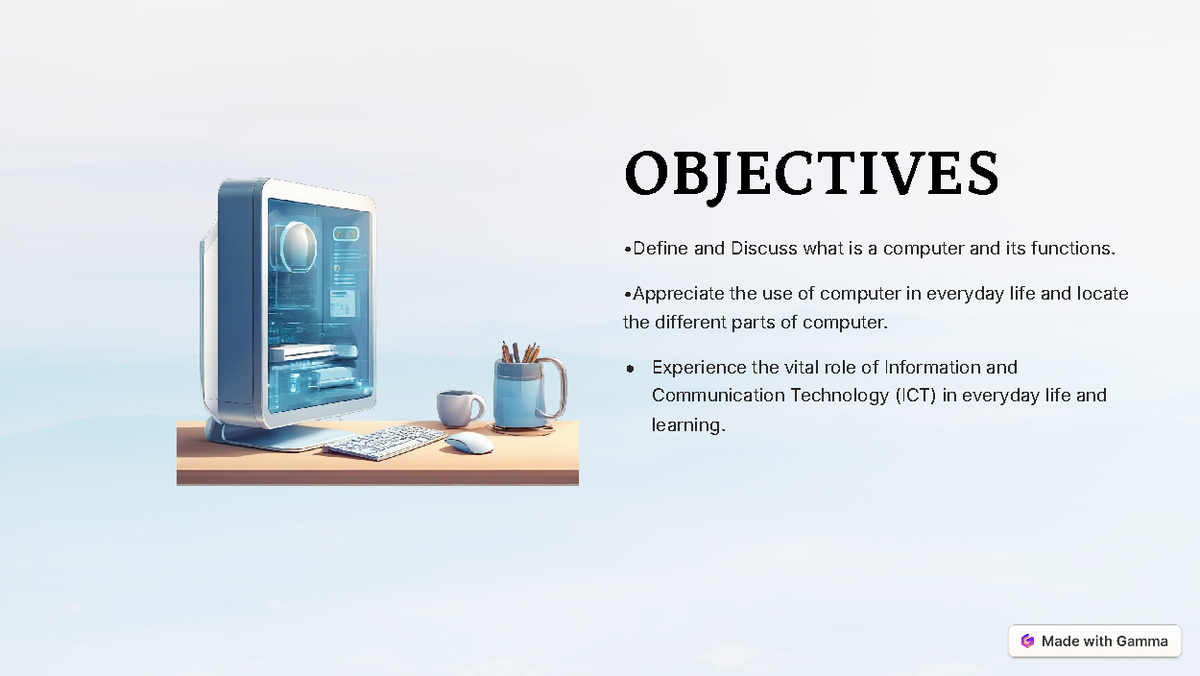 OBJECTIVES

•Define and Discuss what is a computer and its functions.

•Appreciate the use of computer in everyday life and locate the different parts of computer.

• Experience the vital role of Information and Communication Technology (ICT) in everyday life and learning.

Made with Gamma